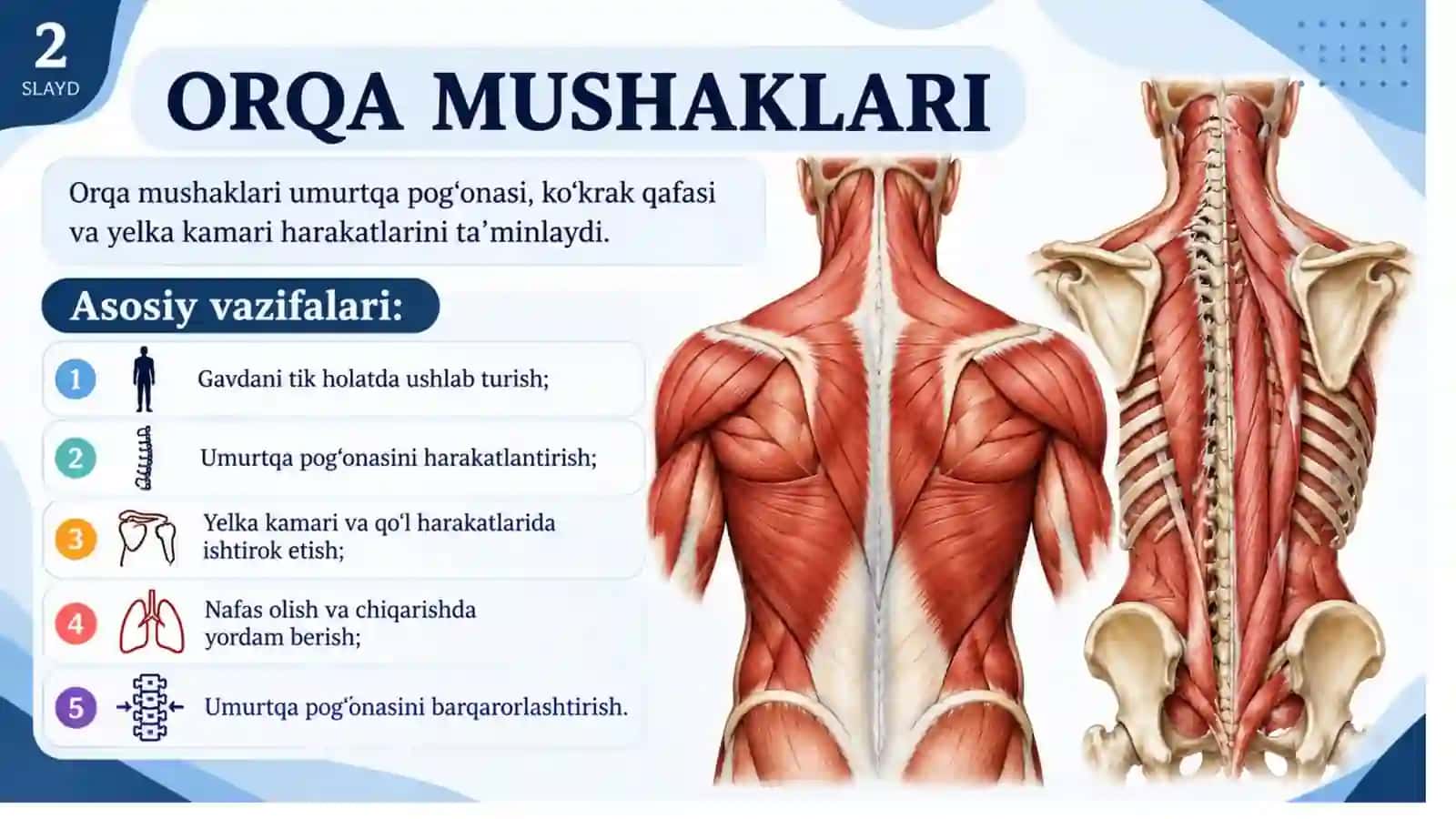 2
SLAYD

ORQA MUSHAKLARI

Orqa mushaklari umurtqa pog'onasi, ko'krak qafasi va yelka kamari harakatlarini ta'minlaydi.

Asosiy vazifalari:

1 Gavdani tik holatda ushlab turish;

2 Umurtqa pog'onasini harakatlantirish;

3 Yelka kamari va qo'l harakatlarida ishtirok etish;

4 Nafas olish va chiqarishda yordam berish;

5 Umurtqa pog'onasini barqarorlashtirish.